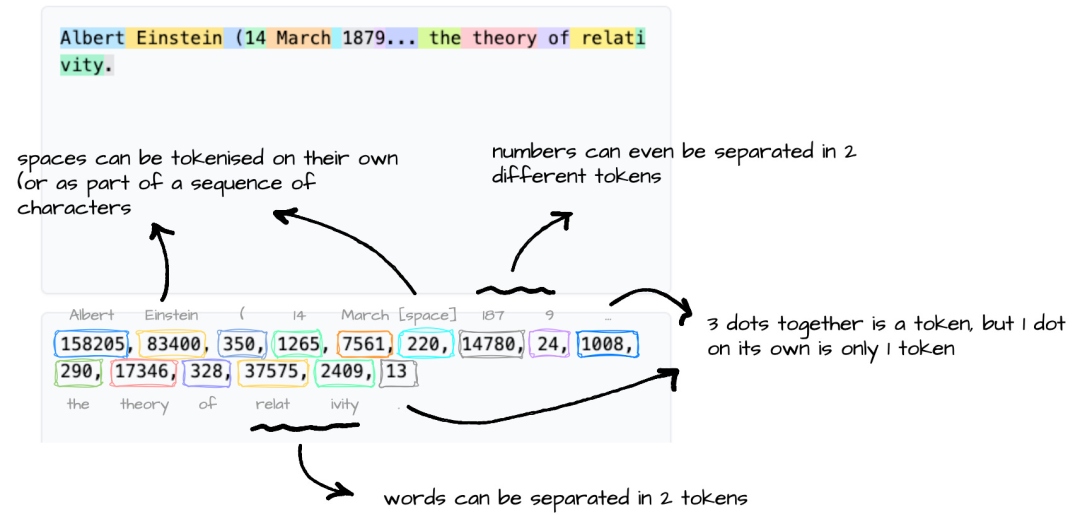 Albert Einstein (14 March 1879... the theory of relativity.

spaces can be tokenised on their own (or as part of a sequence of characters

numbers can even be separated in 2 different tokens

Albert Einstein ( 14 March [space] 187 9 ...

158205, 83400, 350, 1265, 7561, 220, 14780, 24, 1008, 290, 17346, 328, 37575, 2409, 13

the theory of relat ivity .

3 dots together is a token, but 1 dot on its own is only 1 token

words can be separated in 2 tokens